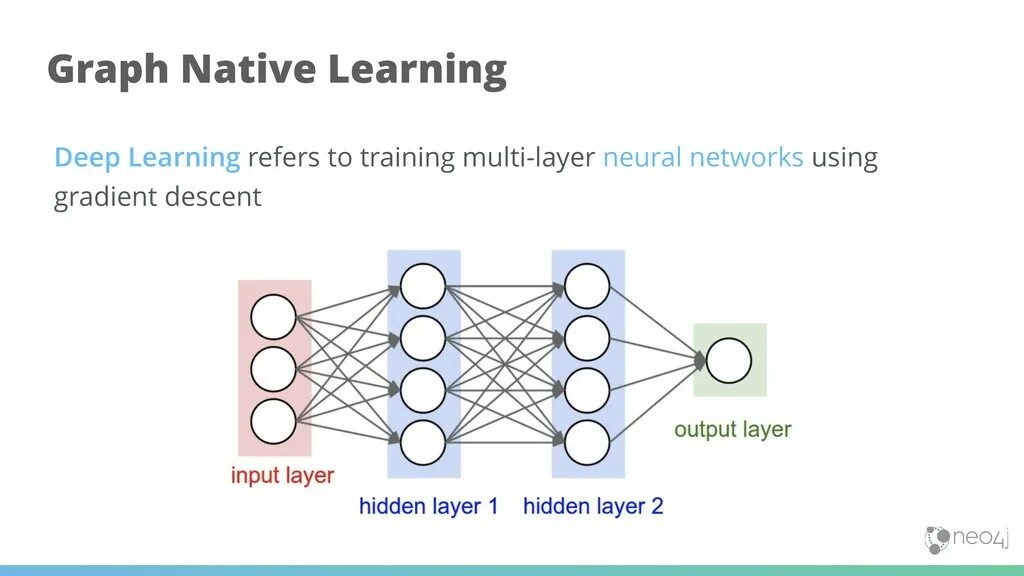 Graph Native Learning

Deep Learning refers to training multi-layer neural networks using gradient descent

input layer

hidden layer 1

hidden layer 2

output layer

neo4j